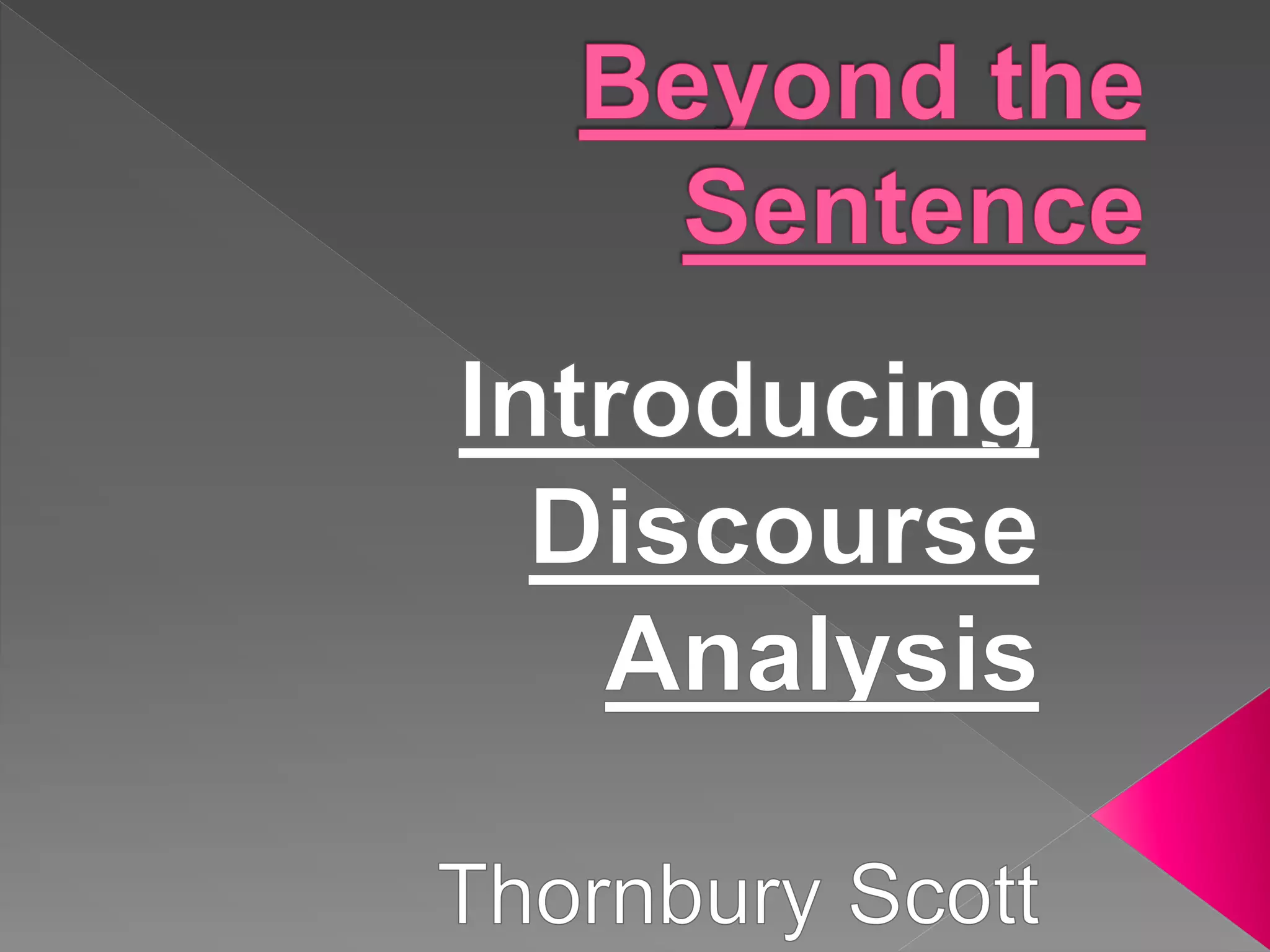 Beyond the Sentence

Introducing Discourse Analysis

Thornbury Scott